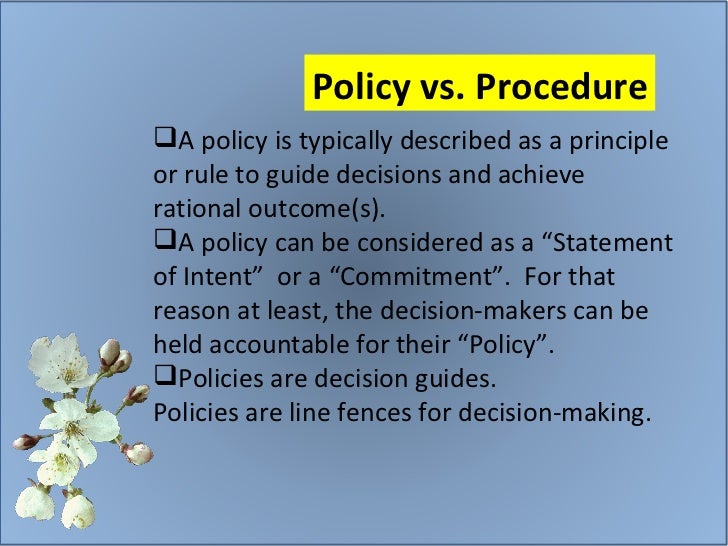 Policy vs. Procedure

❑A policy is typically described as a principle or rule to guide decisions and achieve rational outcome(s).

❑A policy can be considered as a “Statement of Intent” or a “Commitment”. For that reason at least, the decision-makers can be held accountable for their “Policy”.

❑Policies are decision guides.
Policies are line fences for decision-making.